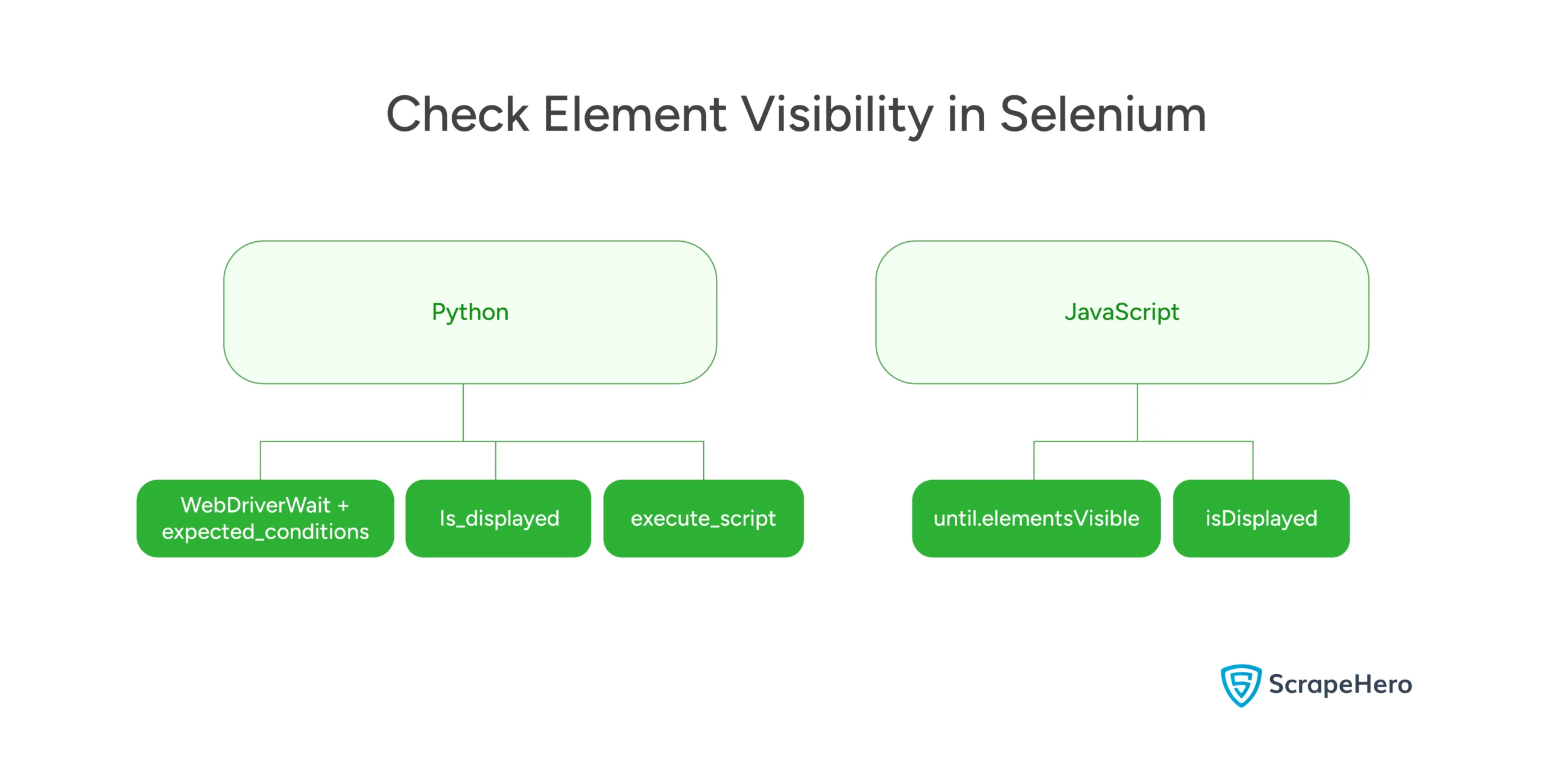 Check Element Visibility in Selenium

Python

WebDriverWait + expected_conditions

Is_displayed

execute_script

JavaScript

until.elementsVisible

isDisplayed

ScrapeHero